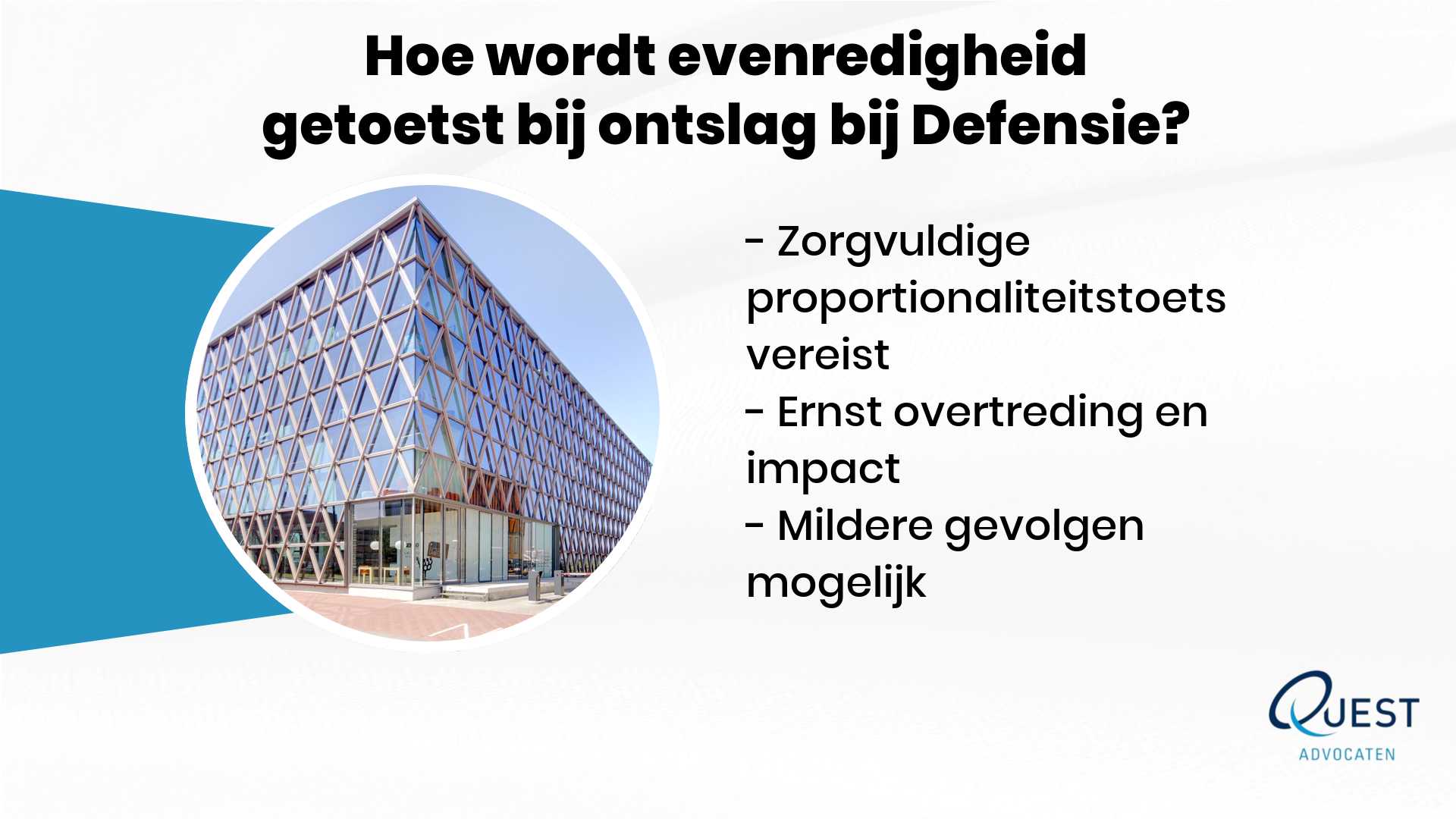 Hoe wordt evenredigheid getoetst bij ontslag bij Defensie?

- Zorgvuldige proportionaliteitstoets vereist
- Ernst overtreding en impact
- Mildere gevolgen mogelijk

QUEST
ADVOCATEN